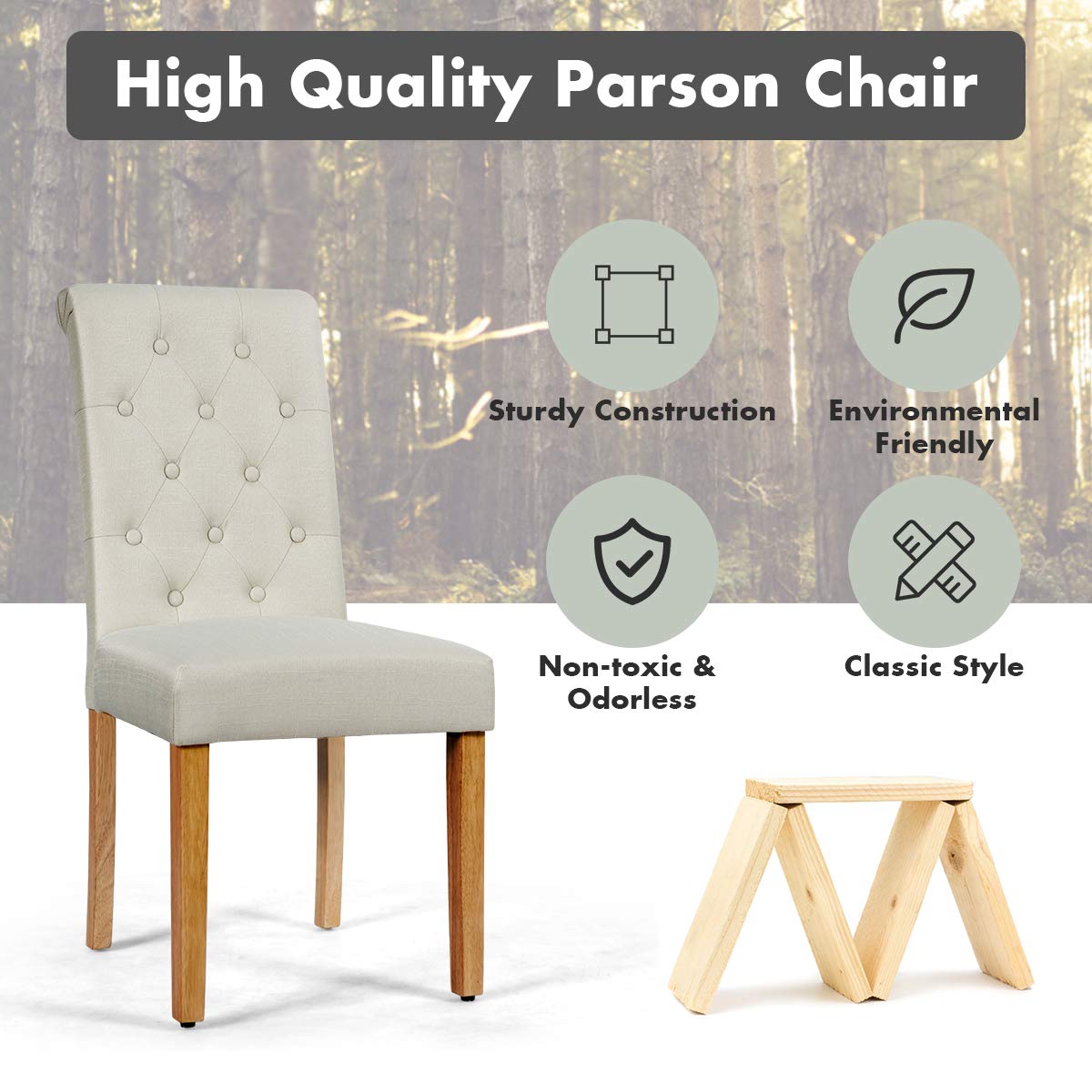 High Quality Parson Chair

Sturdy Construction

Environmental Friendly

Non-toxic & Odorless

Classic Style